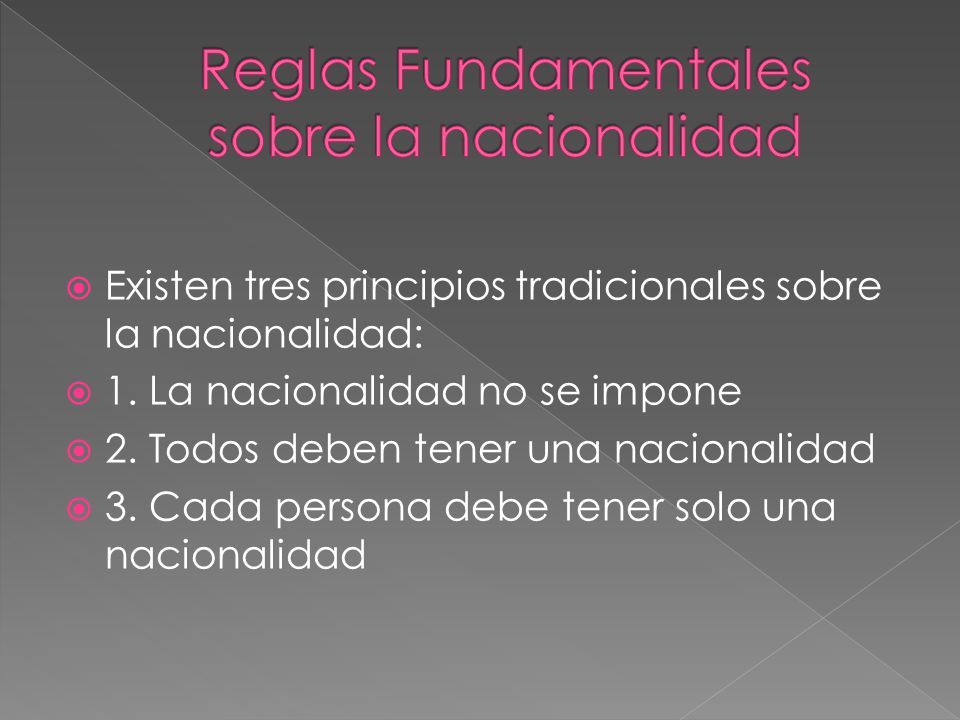 Reglas Fundamentales sobre la nacionalidad

Existen tres principios tradicionales sobre la nacionalidad:

1. La nacionalidad no se impone

2. Todos deben tener una nacionalidad

3. Cada persona debe tener solo una nacionalidad